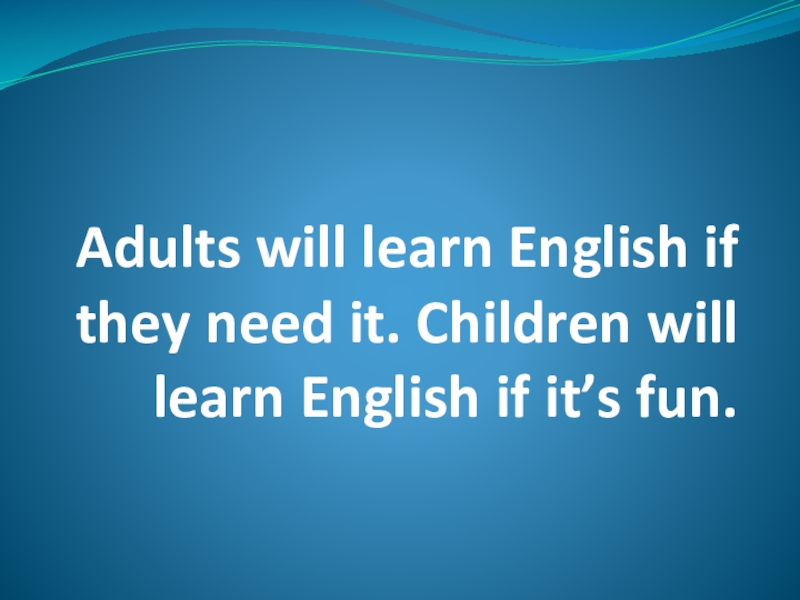 Adults will learn English if they need it. Children will learn English if it’s fun.